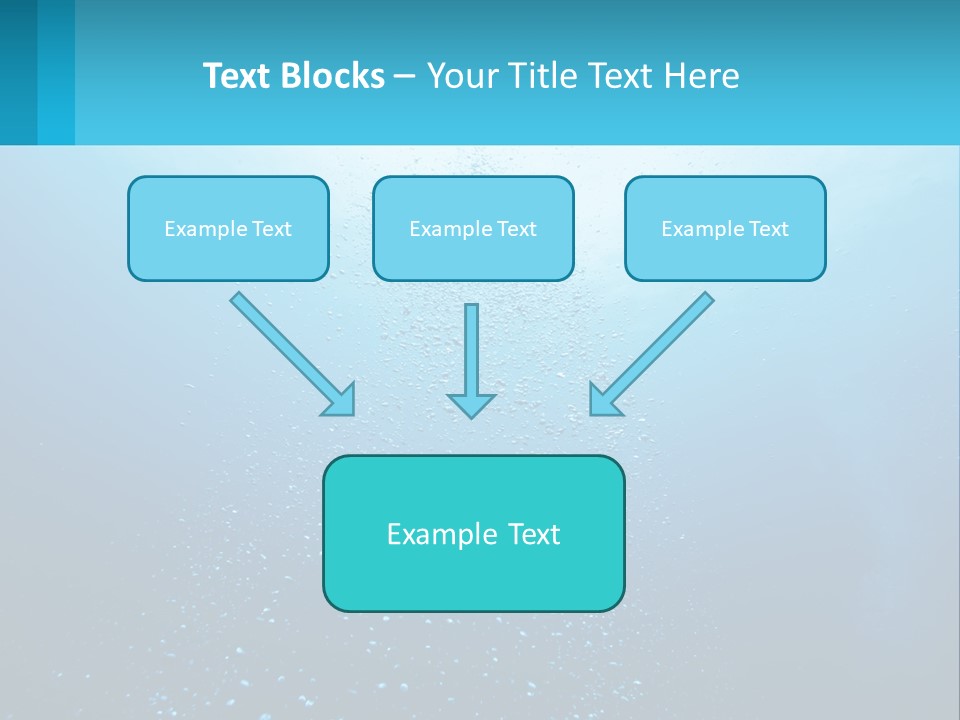 Text Blocks – Your Title Text Here

Example Text

Example Text

Example Text

Example Text